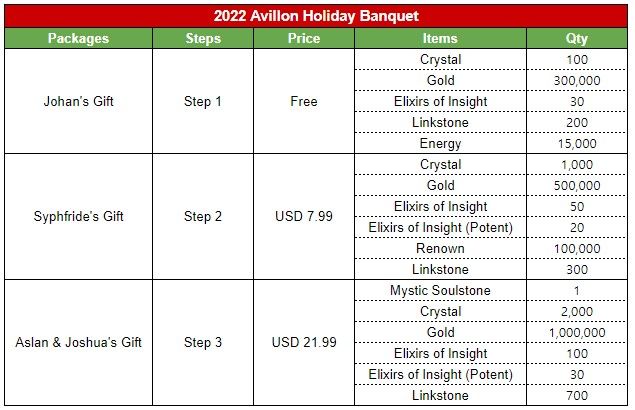 2022 Avillon Holiday Banquet

| Packages | Steps | Price | Items | Qty |
|---|---|---|---|---|
| Johan's Gift | Step 1 | Free | Crystal | 100 |
| | | | Gold | 300,000 |
| | | | Elixirs of Insight | 30 |
| | | | Linkstone | 200 |
| | | | Energy | 15,000 |
| Syphfride's Gift | Step 2 | USD 7.99 | Crystal | 1,000 |
| | | | Gold | 500,000 |
| | | | Elixirs of Insight | 50 |
| | | | Elixirs of Insight (Potent) | 20 |
| | | | Renown | 100,000 |
| | | | Linkstone | 300 |
| Aslan & Joshua's Gift | Step 3 | USD 21.99 | Mystic Soulstone | 1 |
| | | | Crystal | 2,000 |
| | | | Gold | 1,000,000 |
| | | | Elixirs of Insight | 100 |
| | | | Elixirs of Insight (Potent) | 30 |
| | | | Linkstone | 700 |